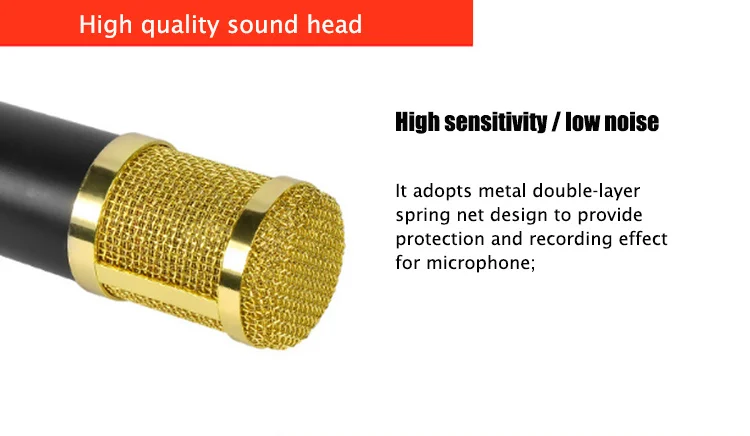 High quality sound head

High sensitivity / low noise

It adopts metal double-layer spring net design to provide protection and recording effect for microphone;